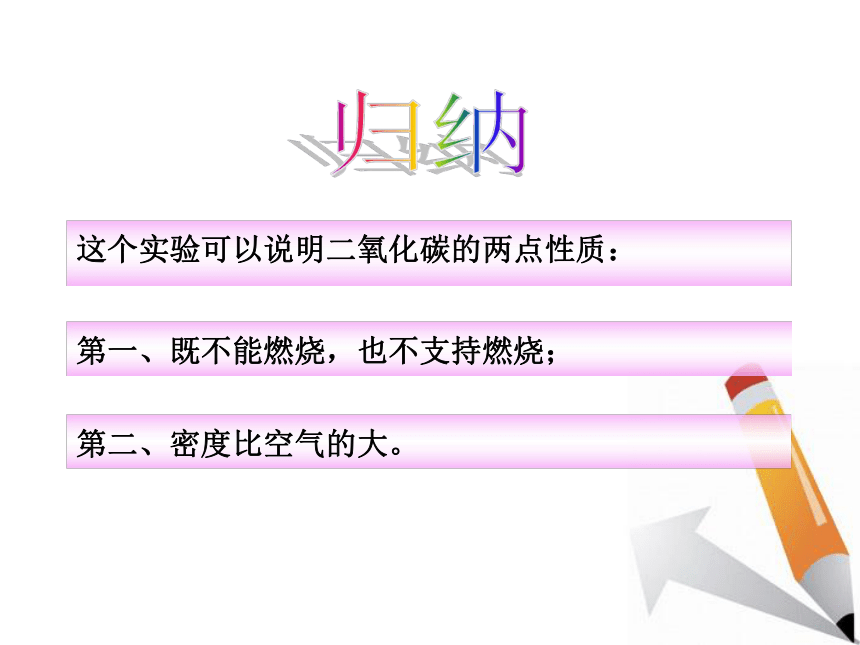 归纳

这个实验可以说明二氧化碳的两点性质：

第一、既不能燃烧，也不支持燃烧；

第二、密度比空气的大。